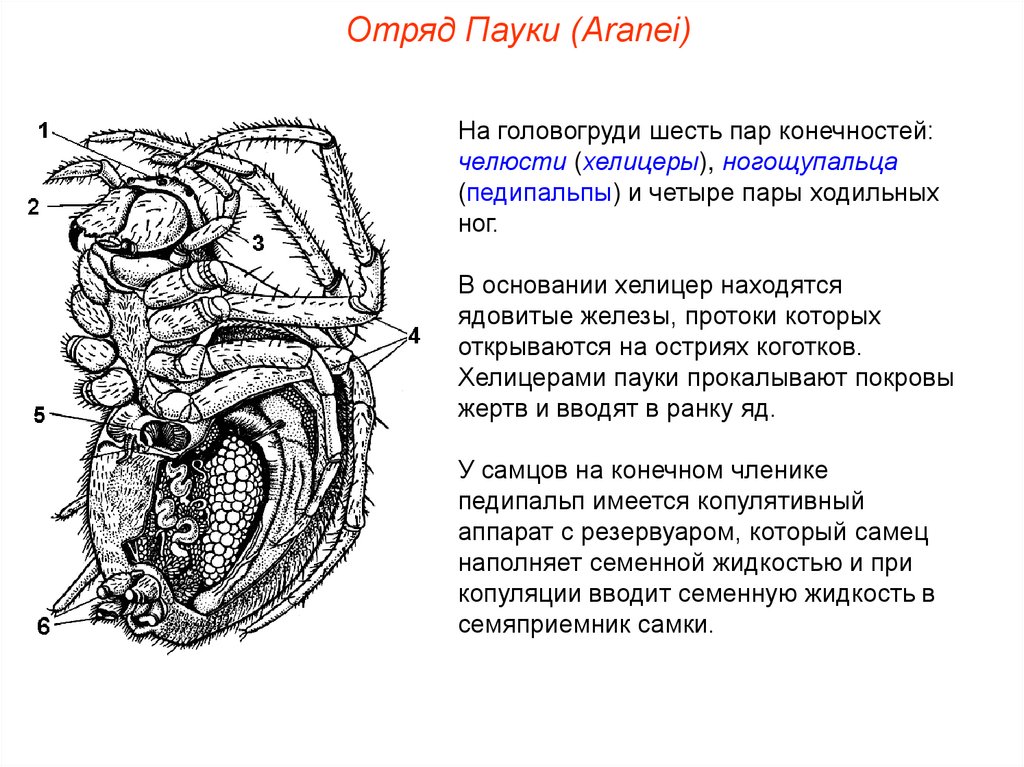 Отряд Пауки (Aranei)

1
2
3
4
5
6

На головогруди шесть пар конечностей: челюсти (хелицеры), ногощупальца (педипальпы) и четыре пары ходильных ног.

В основании хелицер находятся ядовитые железы, протоки которых открываются на остриях коготков. Хелицерами пауки прокалывают покровы жертв и вводят в ранку яд.

У самцов на конечном членике педипальп имеется копулятивный аппарат с резервуаром, который самец наполняет семенной жидкостью и при копуляции вводит семенную жидкость в семяприемник самки.